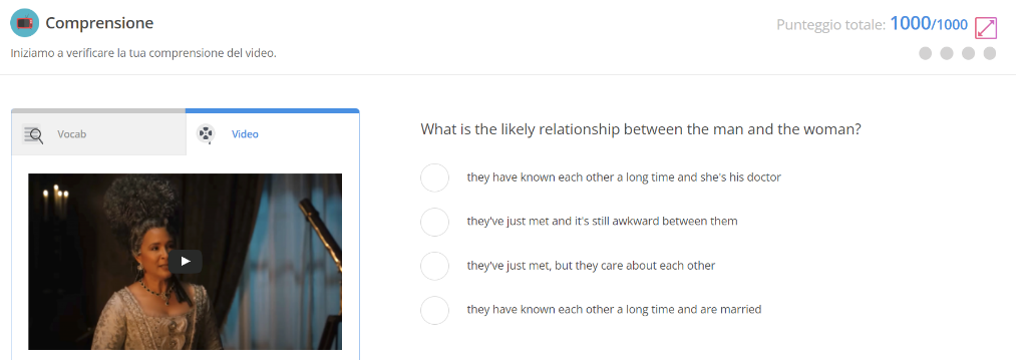 Comprensione

Iniziamo a verificare la tua comprensione del video.

Punteggio totale: 1000/1000

Vocab

Video

What is the likely relationship between the man and the woman?

they have known each other a long time and she's his doctor

they've just met and it's still awkward between them

they've just met, but they care about each other

they have known each other a long time and are married